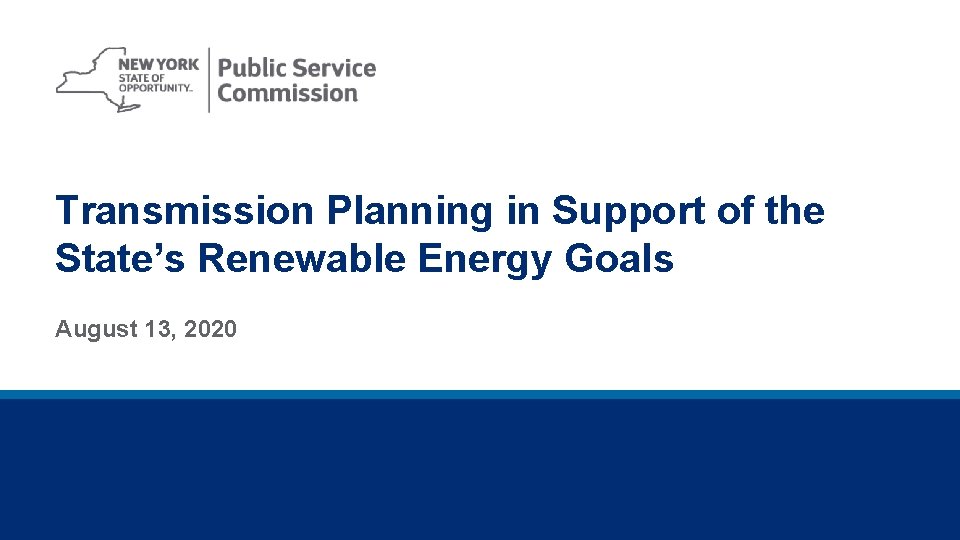 NEW YORK
STATE OF
OPPORTUNITY.

Public Service
Commission

Transmission Planning in Support of the State's Renewable Energy Goals

August 13, 2020